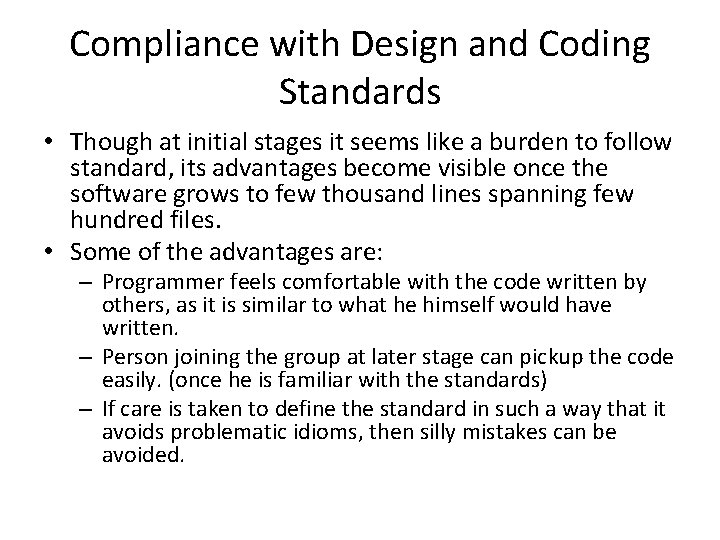 Compliance with Design and Coding Standards

• Though at initial stages it seems like a burden to follow standard, its advantages become visible once the software grows to few thousand lines spanning few hundred files.
• Some of the advantages are:
– Programmer feels comfortable with the code written by others, as it is similar to what he himself would have written.
– Person joining the group at later stage can pickup the code easily. (once he is familiar with the standards)
– If care is taken to define the standard in such a way that it avoids problematic idioms, then silly mistakes can be avoided.